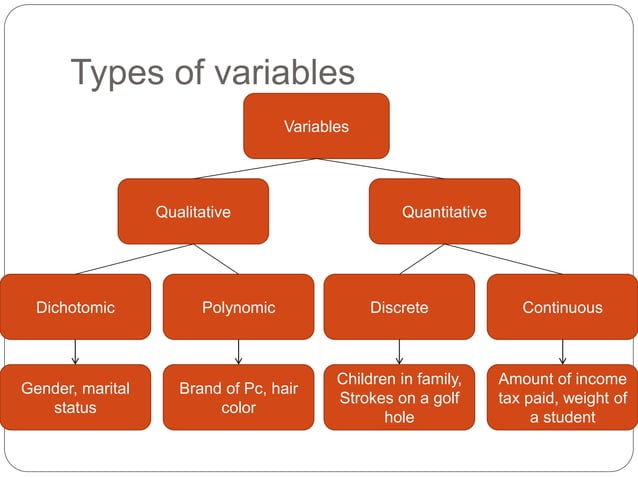 Types of variables

Variables

Qualitative

Quantitative

Dichotomic

Polynomic

Discrete

Continuous

Gender, marital status

Brand of Pc, hair color

Children in family, Strokes on a golf hole

Amount of income tax paid, weight of a student